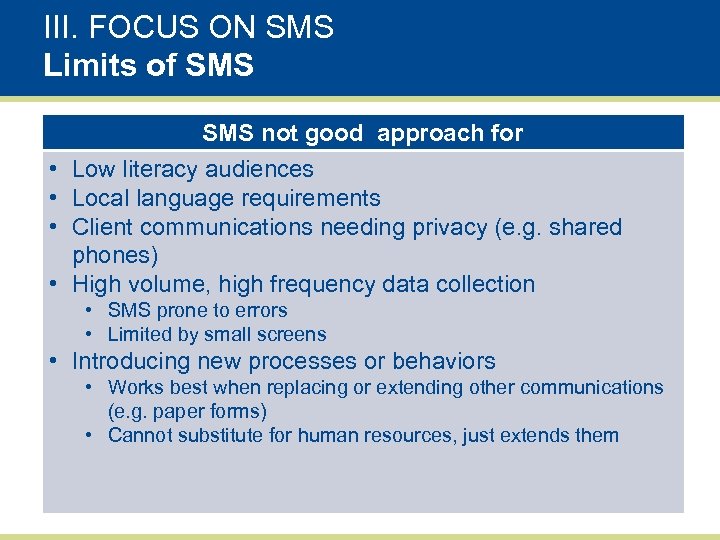 III. FOCUS ON SMS
Limits of SMS

SMS not good approach for

• Low literacy audiences
• Local language requirements
• Client communications needing privacy (e.g. shared phones)
• High volume, high frequency data collection
  • SMS prone to errors
  • Limited by small screens
• Introducing new processes or behaviors
  • Works best when replacing or extending other communications (e.g. paper forms)
  • Cannot substitute for human resources, just extends them